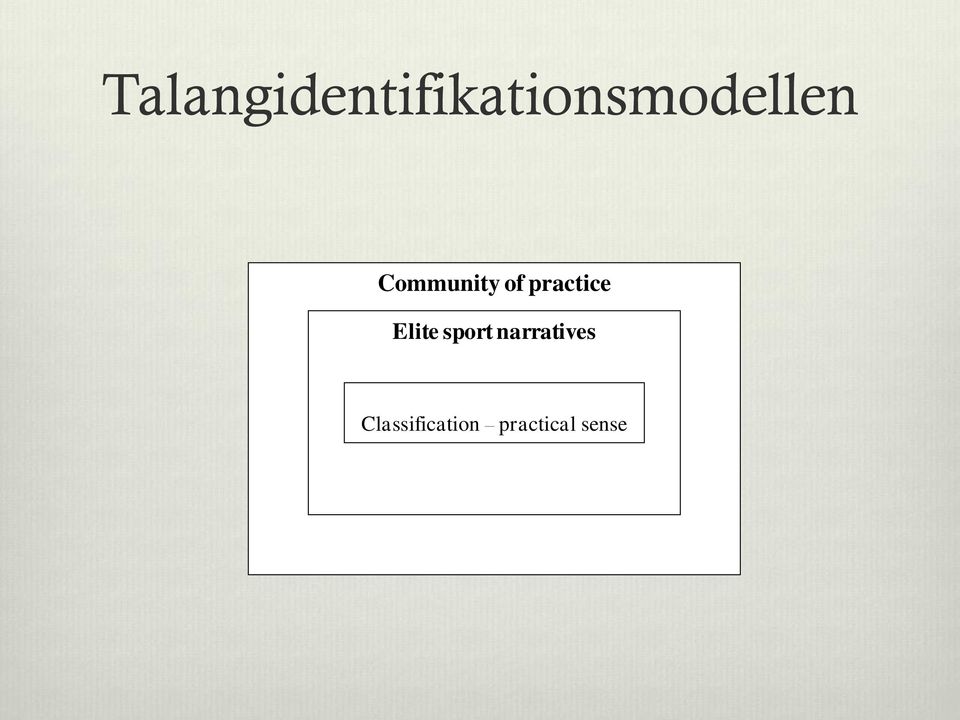 Talangidentifikationsmodellen

Community of practice

Elite sport narratives

Classification – practical sense